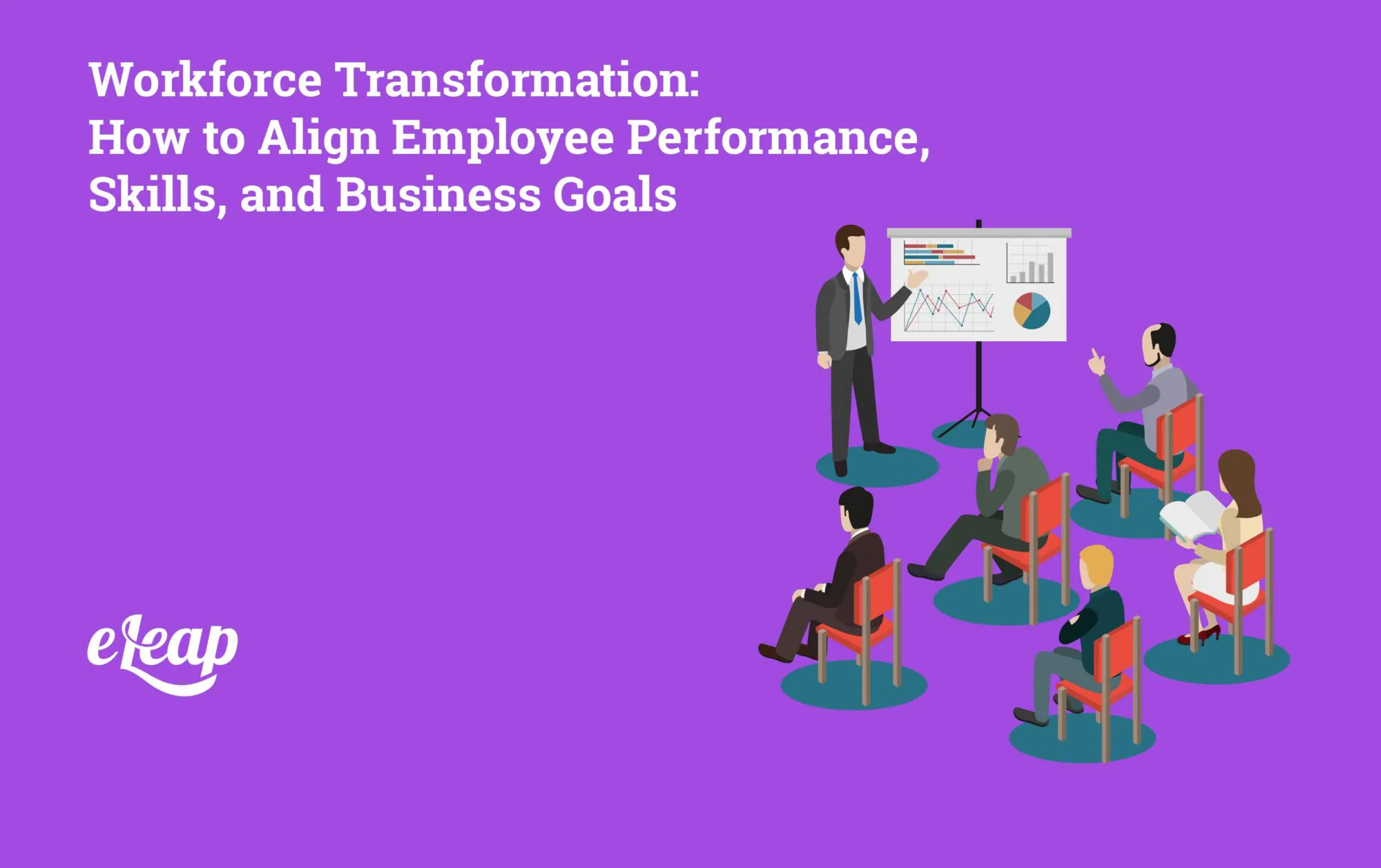 Workforce Transformation:
How to Align Employee Performance,
Skills, and Business Goals

eLeap